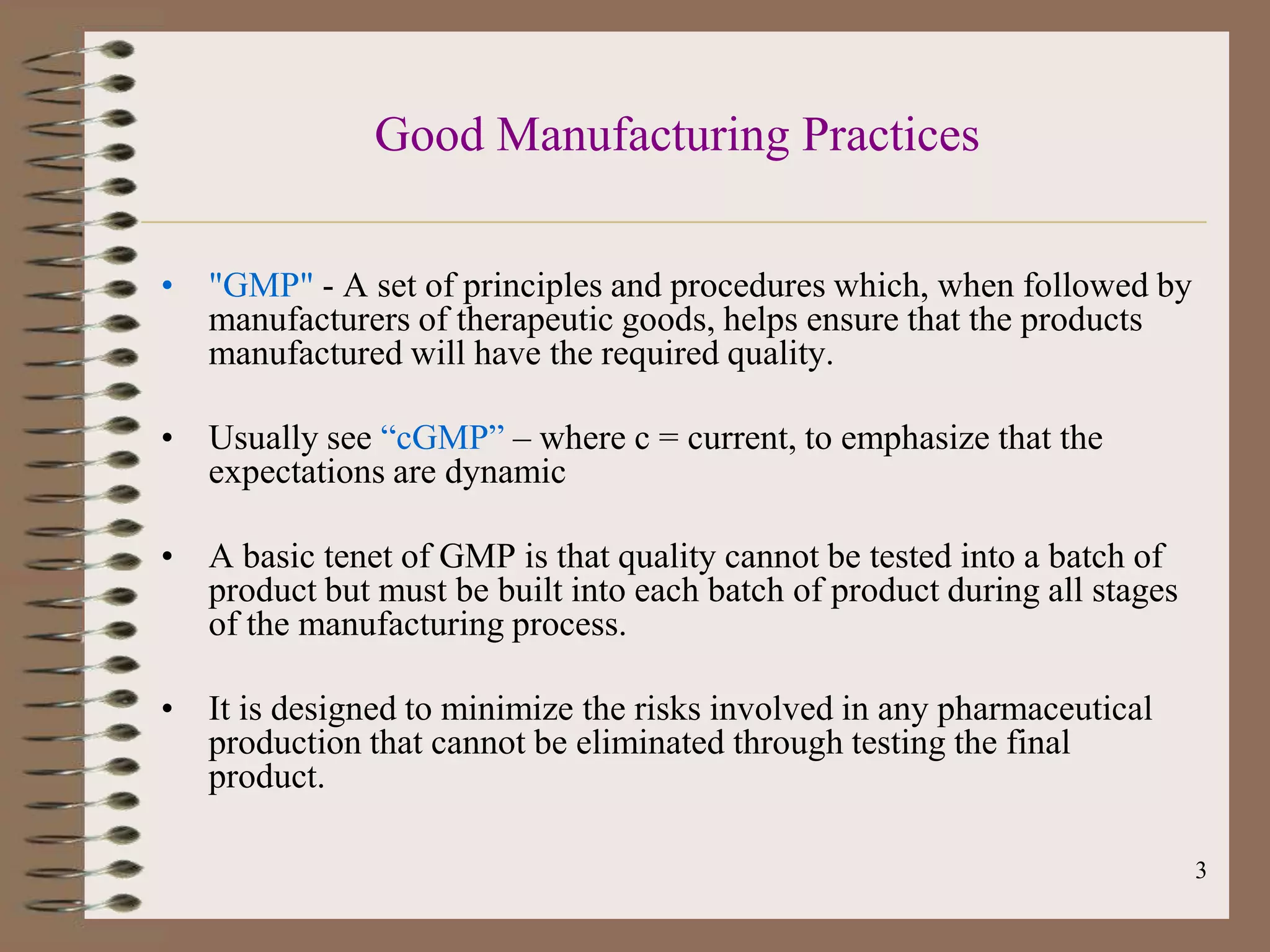 Good Manufacturing Practices

• "GMP" - A set of principles and procedures which, when followed by manufacturers of therapeutic goods, helps ensure that the products manufactured will have the required quality.

• Usually see “cGMP” – where c = current, to emphasize that the expectations are dynamic

• A basic tenet of GMP is that quality cannot be tested into a batch of product but must be built into each batch of product during all stages of the manufacturing process.

• It is designed to minimize the risks involved in any pharmaceutical production that cannot be eliminated through testing the final product.

3